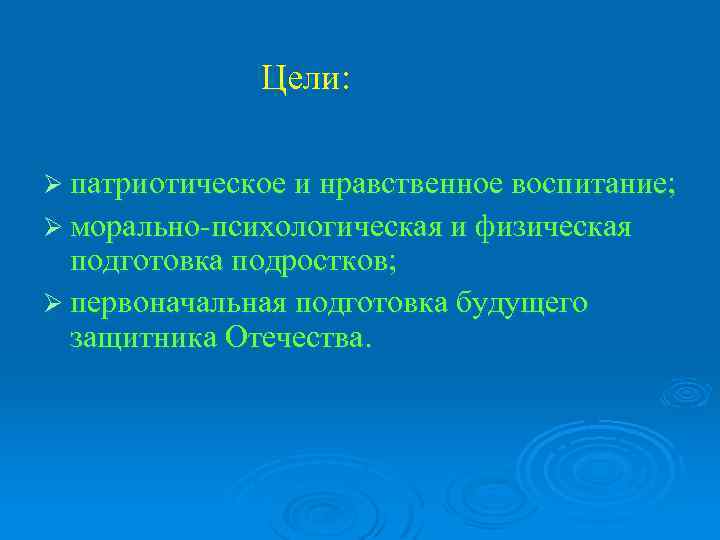 Цели:

➢ патриотическое и нравственное воспитание;

➢ морально-психологическая и физическая подготовка подростков;

➢ первоначальная подготовка будущего защитника Отечества.